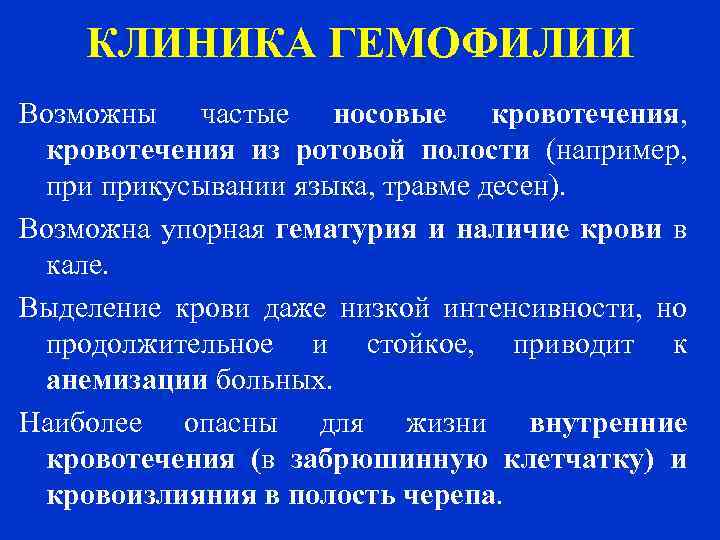 КЛИНИКА ГЕМОФИЛИИ

Возможны частые носовые кровотечения, кровотечения из ротовой полости (например, при прикусывании языка, травме десен).

Возможна упорная гематурия и наличие крови в кале.

Выделение крови даже низкой интенсивности, но продолжительное и стойкое, приводит к анемизации больных.

Наиболее опасны для жизни внутренние кровотечения (в забрюшинную клетчатку) и кровоизлияния в полость черепа.